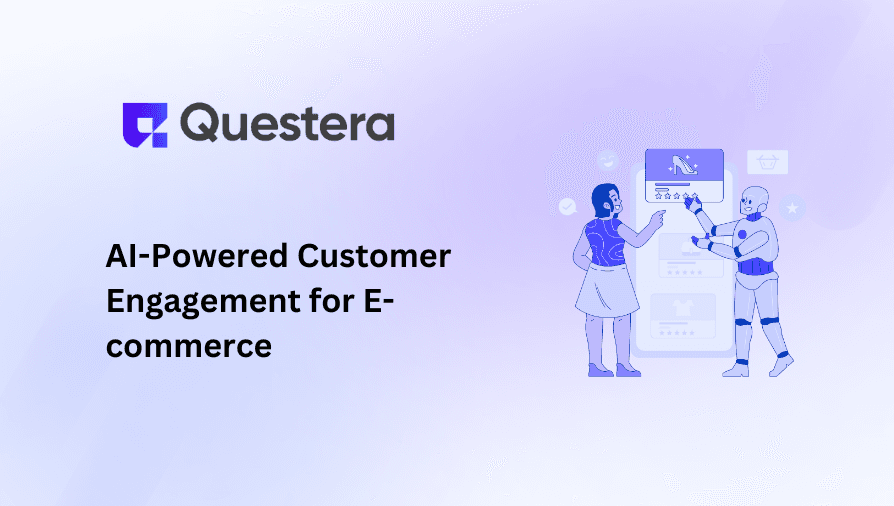 Questera

AI-Powered Customer Engagement for E-commerce